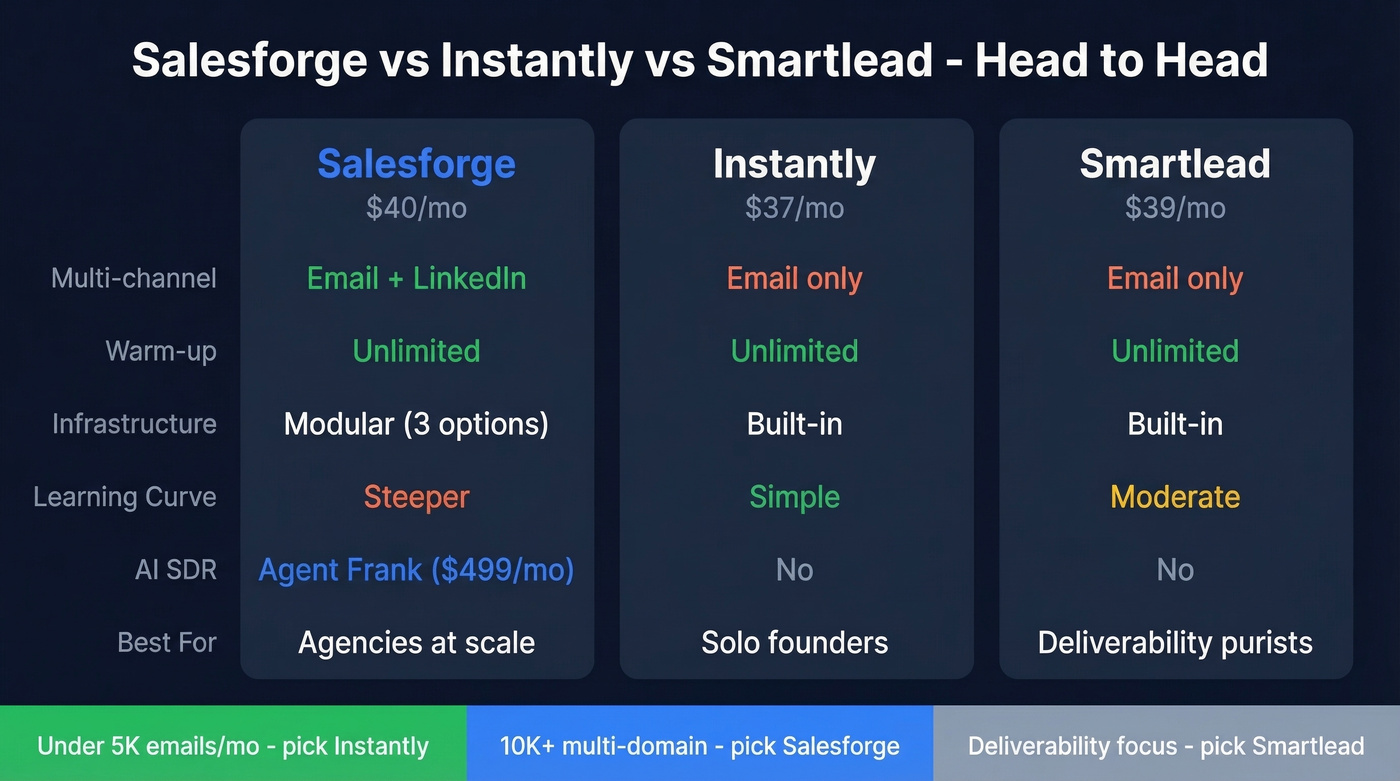 Salesforge vs Instantly vs Smartlead - Head to Head

| | Salesforge $40/mo | Instantly $37/mo | Smartlead $39/mo |
|---|---|---|---|
| Multi-channel | Email + LinkedIn | Email only | Email only |
| Warm-up | Unlimited | Unlimited | Unlimited |
| Infrastructure | Modular (3 options) | Built-in | Built-in |
| Learning Curve | Steeper | Simple | Moderate |
| AI SDR | Agent Frank ($499/mo) | No | No |
| Best For | Agencies at scale | Solo founders | Deliverability purists |

Under 5K emails/mo - pick Instantly

10K+ multi-domain - pick Salesforge

Deliverability focus - pick Smartlead